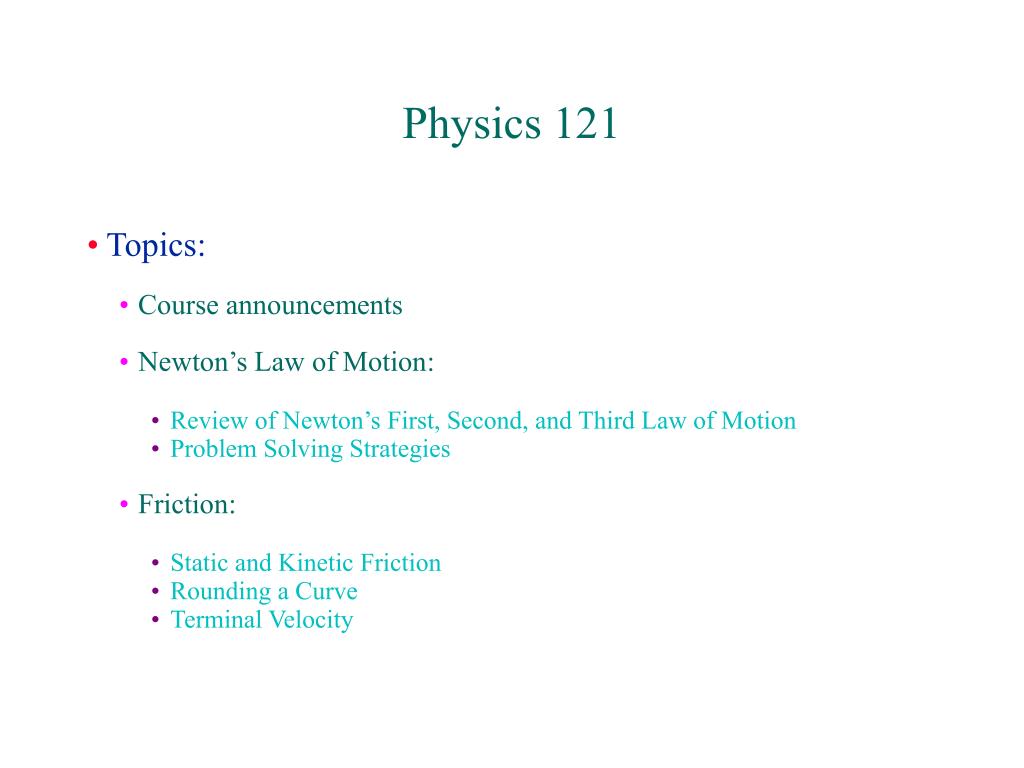 Physics 121

• Topics:

• Course announcements

• Newton’s Law of Motion:

• Review of Newton’s First, Second, and Third Law of Motion
• Problem Solving Strategies

• Friction:

• Static and Kinetic Friction
• Rounding a Curve
• Terminal Velocity